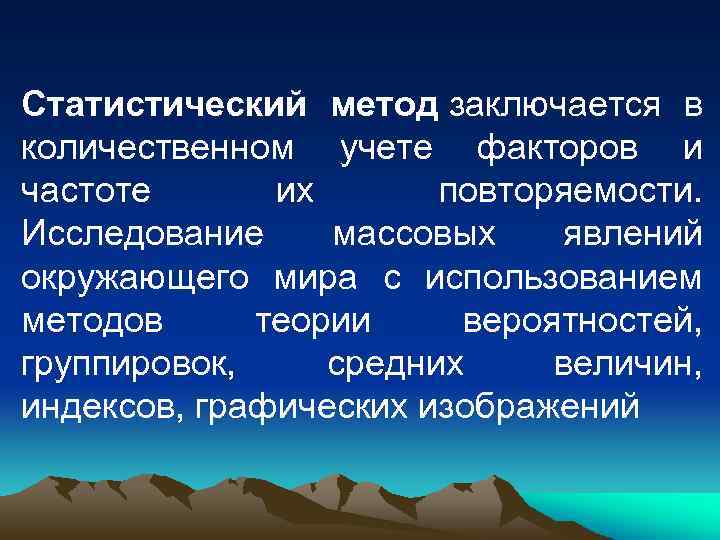 Статистический метод заключается в количественном учете факторов и частоте их повторяемости. Исследование массовых явлений окружающего мира с использованием методов теории вероятностей, группировок, средних величин, индексов, графических изображений